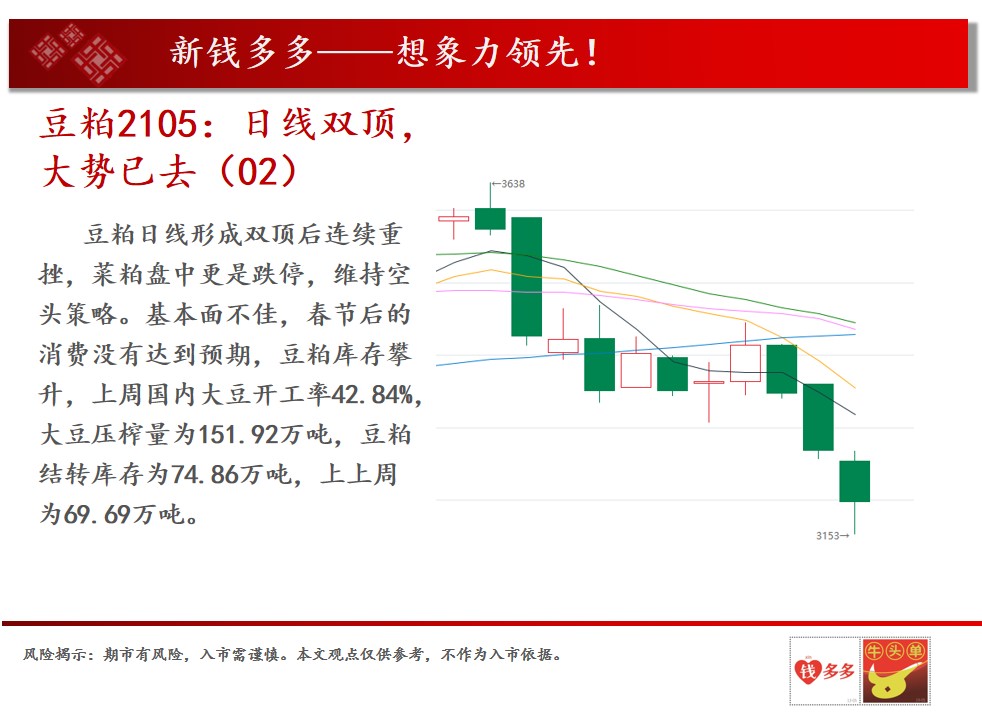 新钱多多——想象力领先！

豆粕2105：日线双顶，大势已去（02）

豆粕日线形成双顶后连续重挫，菜粕盘中更是跌停，维持空头策略。基本面不佳，春节后的消费没有达到预期，豆粕库存攀升，上周国内大豆开工率42.84%，大豆压榨量为151.92万吨，豆粕结转库存为74.86万吨，上上周为69.69万吨。

←3638

3153→

风险揭示：期市有风险，入市需谨慎。本文观点仅供参考，不作为入市依据。

钱多多

牛头单